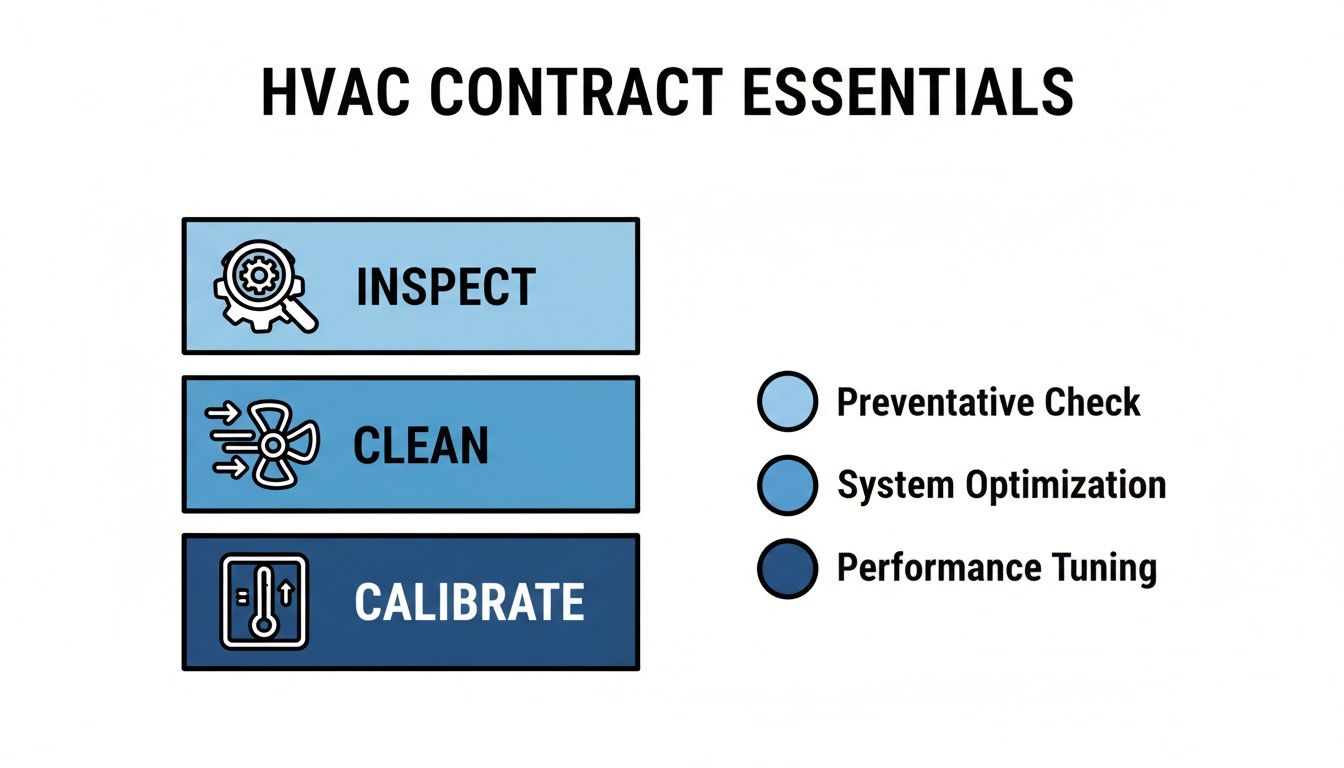 HVAC CONTRACT ESSENTIALS

INSPECT

CLEAN

CALIBRATE

Preventative Check

System Optimization

Performance Tuning